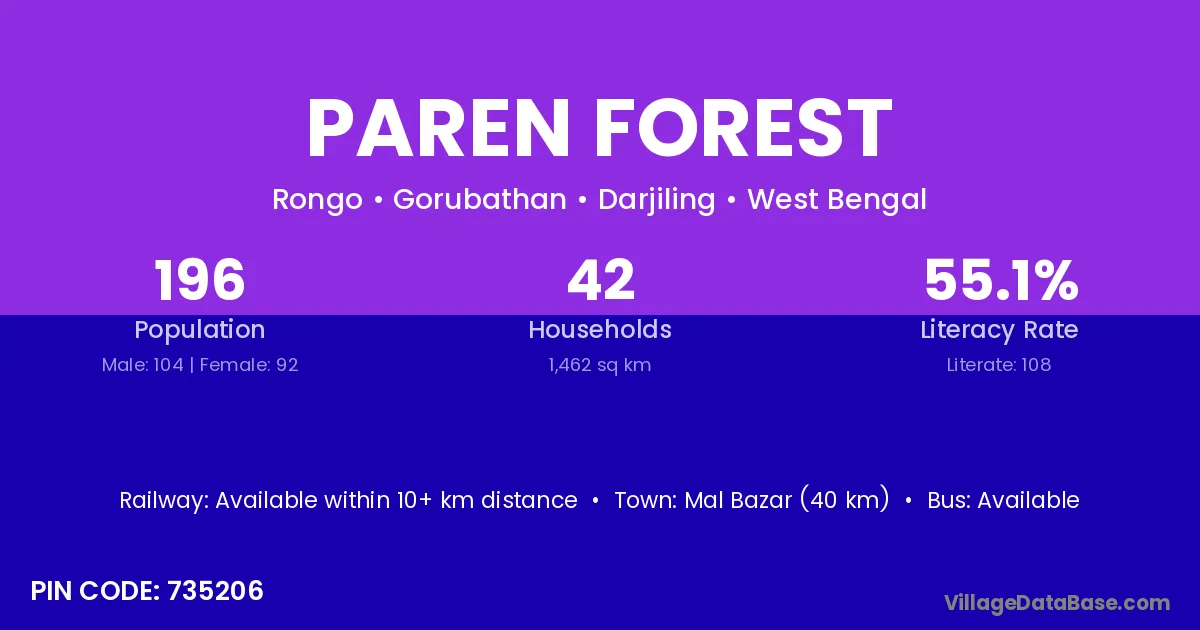 PAREN FOREST

Rongo • Gorubathan • Darjiling • West Bengal

196
Population
Male: 104 | Female: 92

42
Households
1,462 sq km

55.1%
Literacy Rate
Literate: 108

Railway: Available within 10+ km distance • Town: Mal Bazar (40 km) • Bus: Available

PIN CODE: 735206

VillageDataBase.com